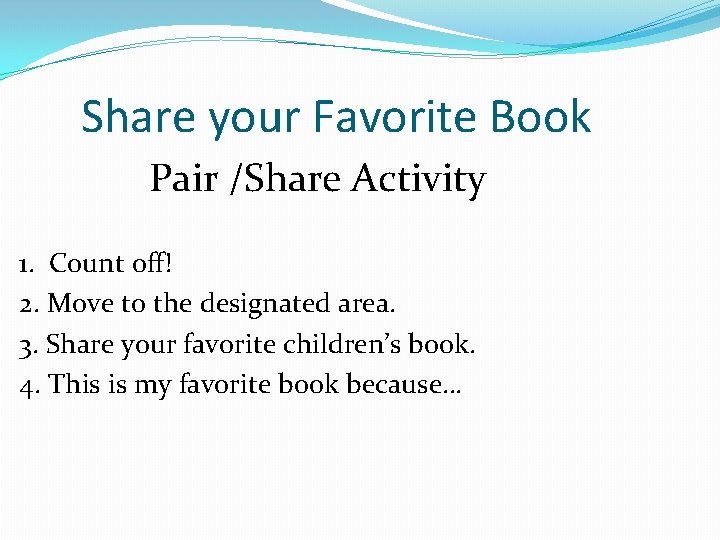 Share your Favorite Book

Pair /Share Activity

1. Count off!
2. Move to the designated area.
3. Share your favorite children's book.
4. This is my favorite book because…